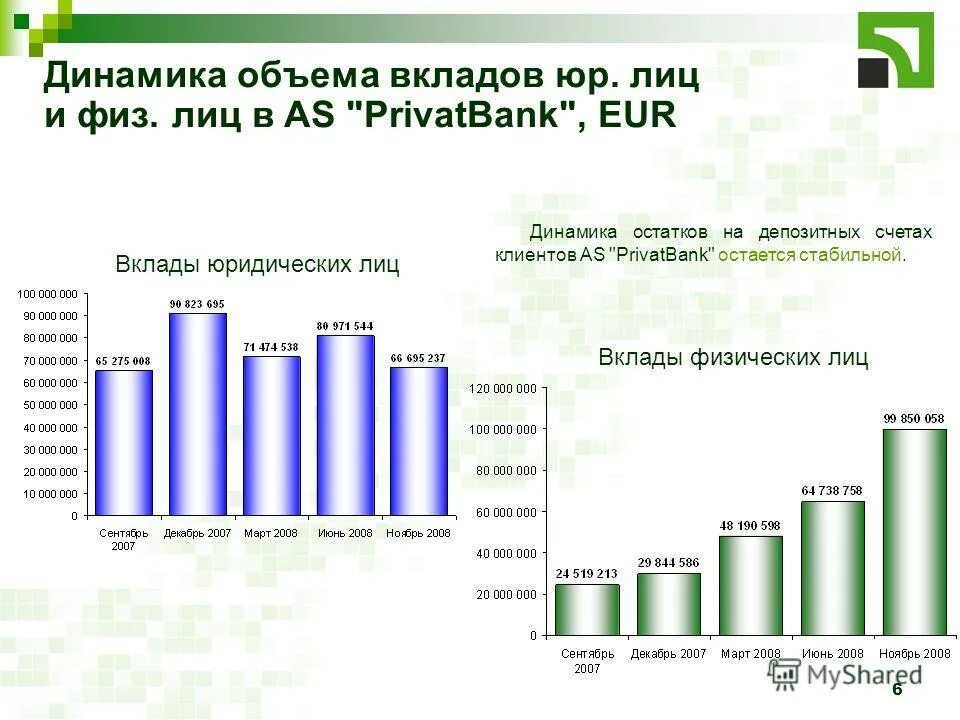 Динамика объема вкладов юр. лиц и физ. лиц в AS "PrivatBank", EUR

Динамика остатков на депозитных счетах клиентов AS "PrivatBank" остается стабильной.

Вклады юридических лиц

100 000 000
90 000 000
80 000 000
70 000 000
60 000 000
50 000 000
40 000 000
30 000 000
20 000 000
10 000 000
0

65 275 008
90 823 695
71 474 538
80 971 544
66 695 237

Сентябрь 2007
Декабрь 2007
Март 2008
Июнь 2008
Ноябрь 2008

Вклады физических лиц

120 000 000
100 000 000
80 000 000
60 000 000
40 000 000
20 000 000
0

24 519 213
29 844 586
48 190 598
64 738 758
99 850 058

Сентябрь 2007
Декабрь 2007
Март 2008
Июнь 2008
Ноябрь 2008

MyShared

6